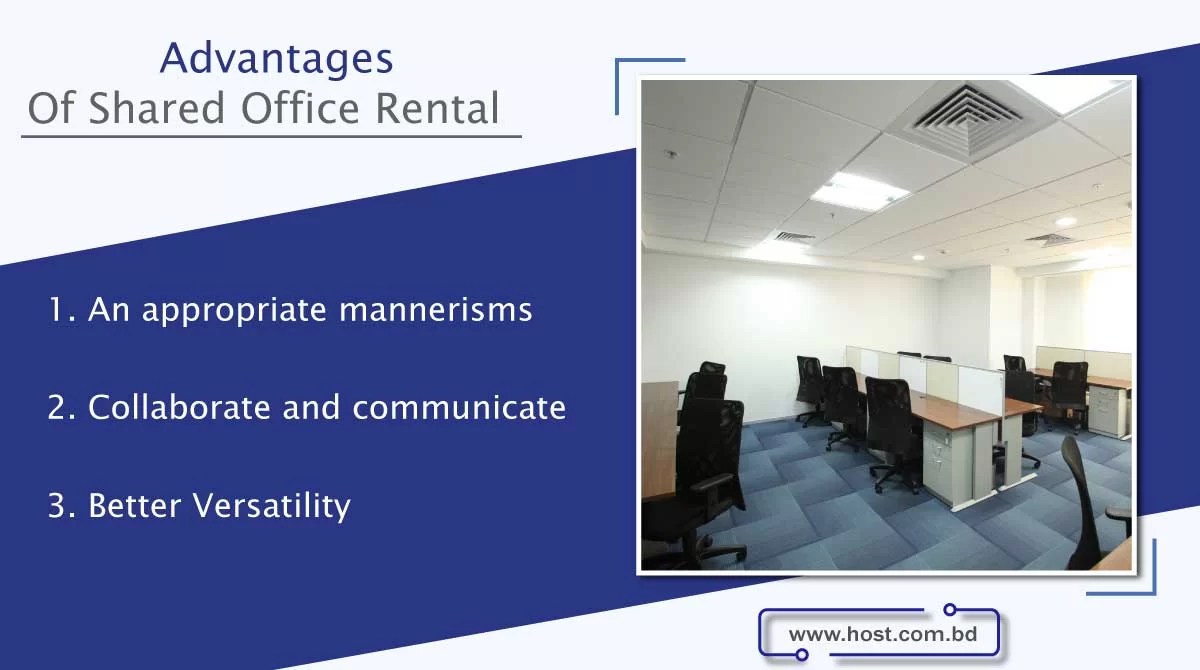 Advantages
Of Shared Office Rental

1. An appropriate mannerisms

2. Collaborate and communicate

3. Better Versatility

www.host.com.bd